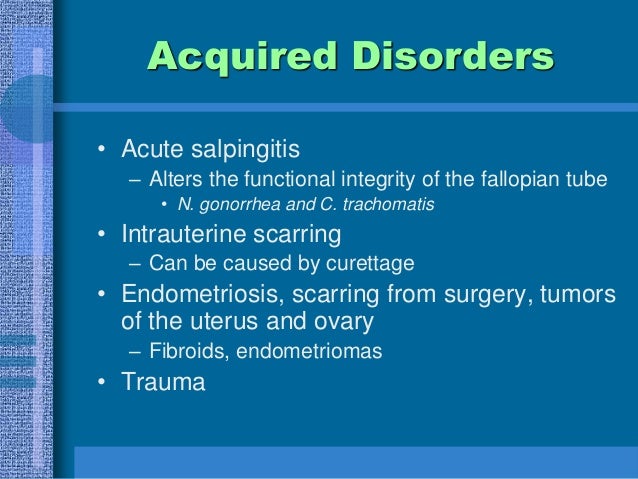 Acquired Disorders

• Acute salpingitis
– Alters the functional integrity of the fallopian tube
• N. gonorrhea and C. trachomatis
• Intrauterine scarring
– Can be caused by curettage
• Endometriosis, scarring from surgery, tumors of the uterus and ovary
– Fibroids, endometriomas
• Trauma